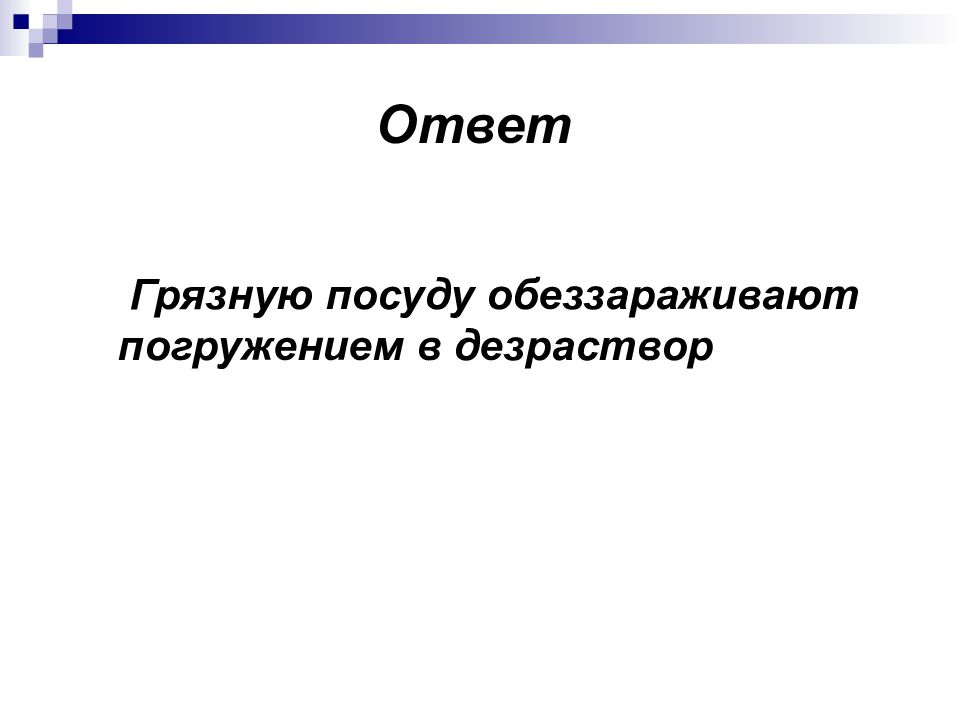 Ответ

Грязную посуду обеззараживают погружением в дезраствор